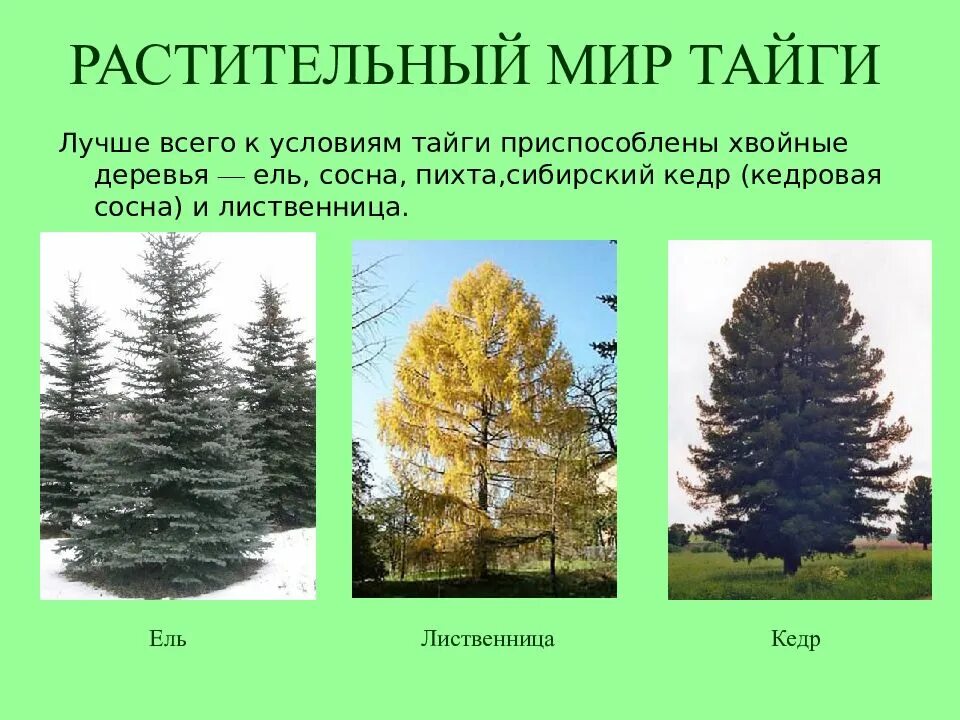 РАСТИТЕЛЬНЫЙ МИР ТАЙГИ

Лучше всего к условиям тайги приспособлены хвойные деревья — ель, сосна, пихта,сибирский кедр (кедровая сосна) и лиственница.

Ель

Лиственница

Кедр